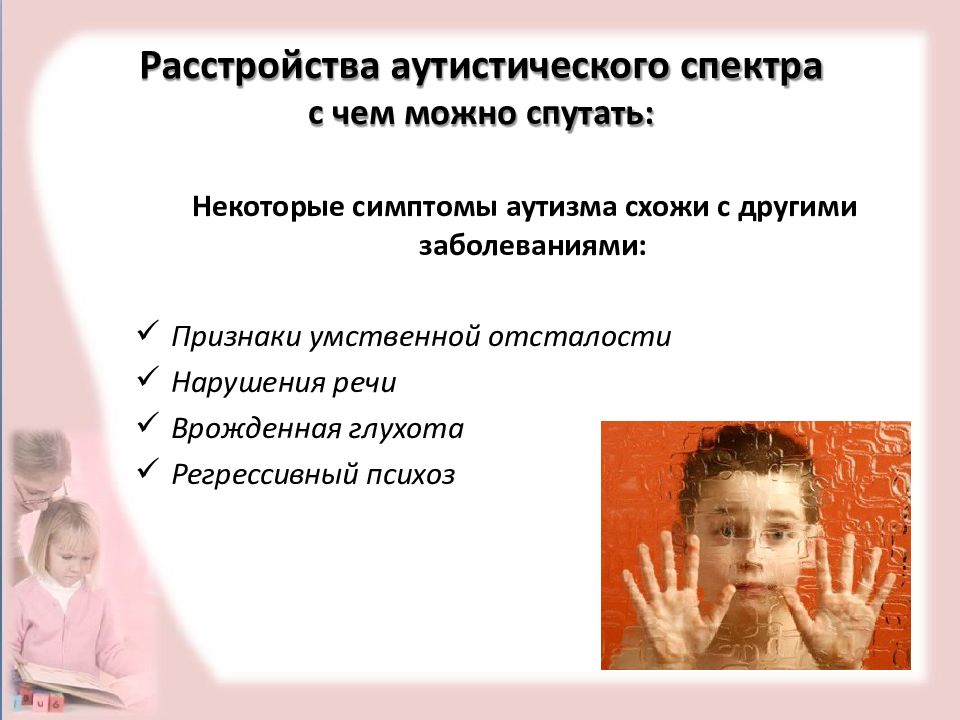 Расстройства аутистического спектра
с чем можно спутать:

Некоторые симптомы аутизма схожи с другими заболеваниями:

✓ Признаки умственной отсталости
✓ Нарушения речи
✓ Врожденная глухота
✓ Регрессивный психоз